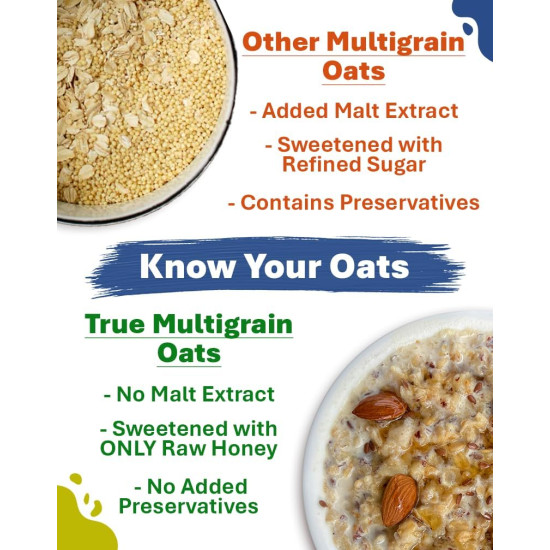 Other Multigrain Oats

- Added Malt Extract

- Sweetened with Refined Sugar

- Contains Preservatives

Know Your Oats

True Multigrain Oats

- No Malt Extract

- Sweetened with ONLY Raw Honey

- No Added Preservatives